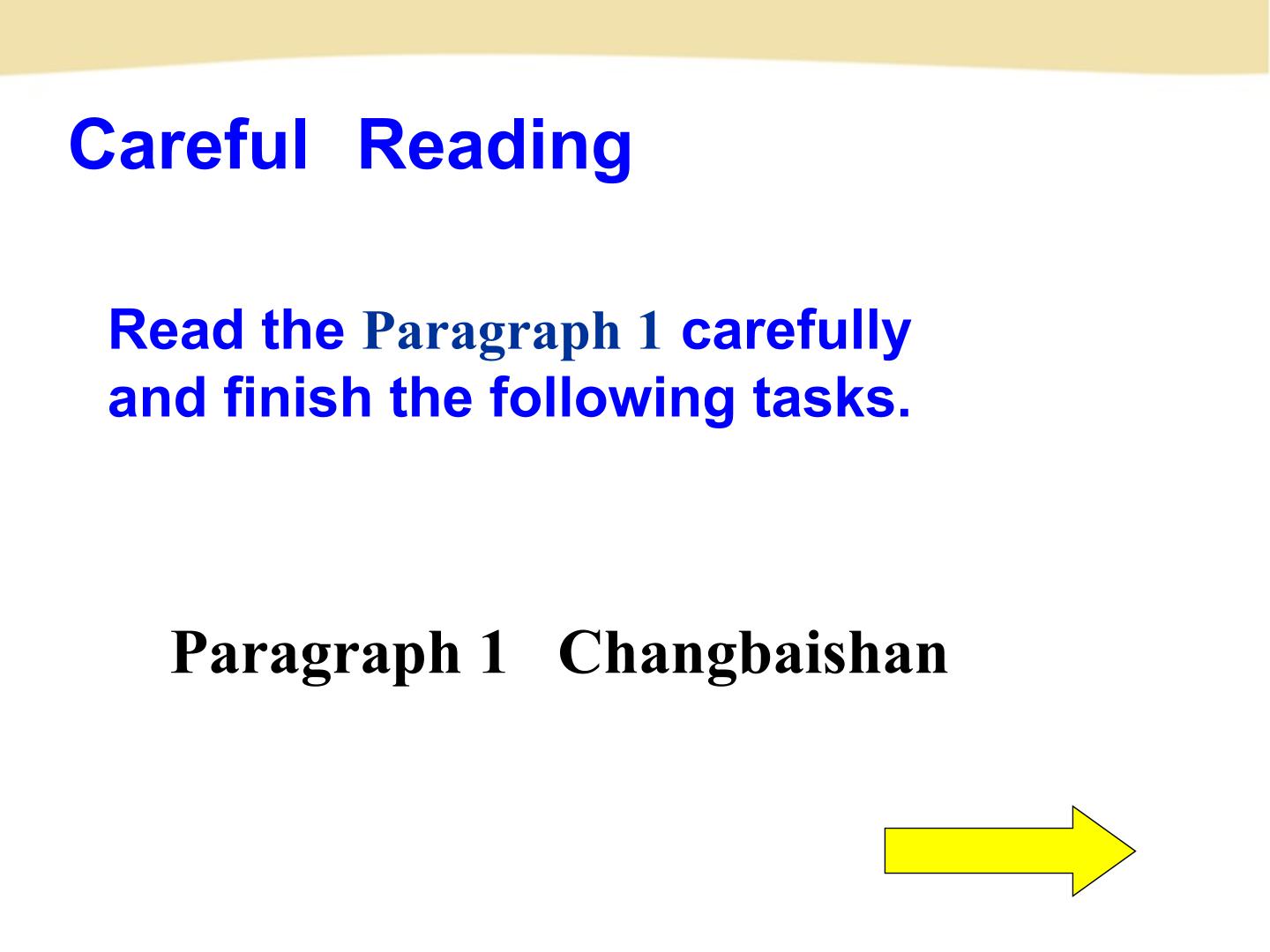 Careful Reading

Read the Paragraph 1 carefully and finish the following tasks.

Paragraph 1 Changbaishan